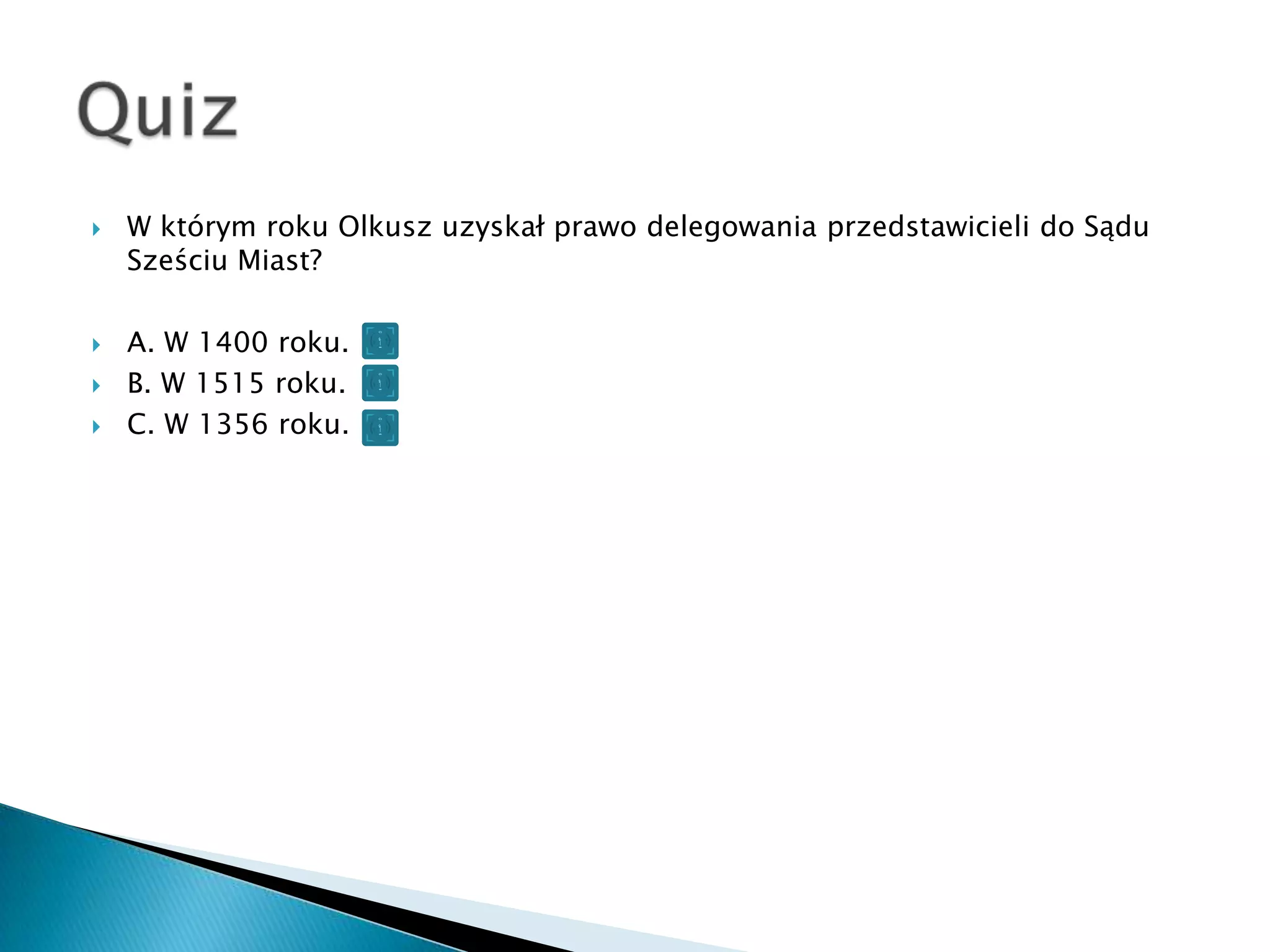 Quiz

W którym roku Olkusz uzyskał prawo delegowania przedstawicieli do Sądu Sześciu Miast?

A. W 1400 roku.
B. W 1515 roku.
C. W 1356 roku.